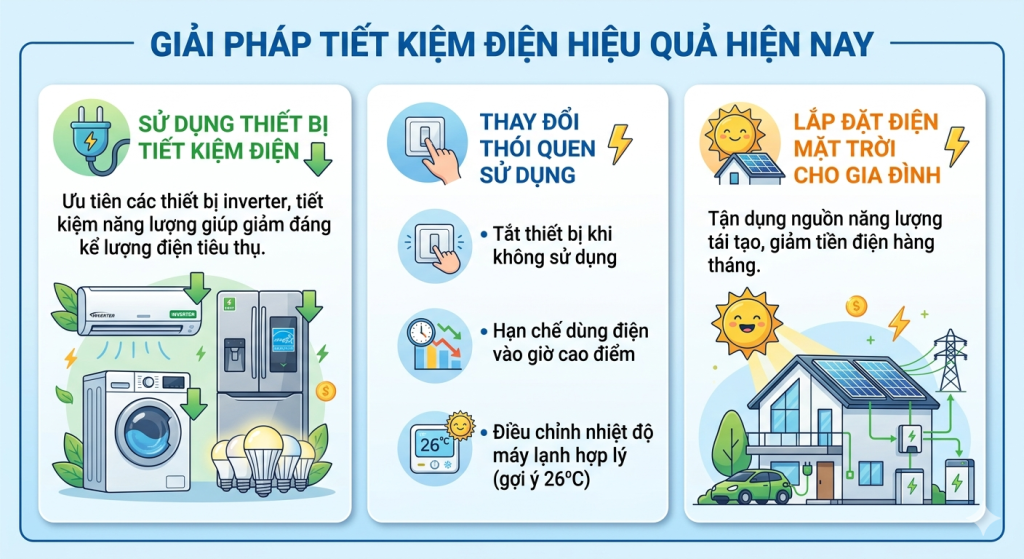 GIẢI PHÁP TIẾT KIỆM ĐIỆN HIỆU QUẢ HIỆN NAY

SỬ DỤNG THIẾT BỊ TIẾT KIỆM ĐIỆN

Ưu tiên các thiết bị inverter, tiết kiệm năng lượng giúp giảm đáng kể lượng điện tiêu thụ.

INVERTER

INVERTER

THAY ĐỔI THÓI QUEN SỬ DỤNG

• Tắt thiết bị khi không sử dụng

• Hạn chế dùng điện vào giờ cao điểm

26°C

• Điều chỉnh nhiệt độ máy lạnh hợp lý (gợi ý 26°C)

LẮP ĐẶT ĐIỆN MẶT TRỜI CHO GIA ĐÌNH

Tận dụng nguồn năng lượng tái tạo, giảm tiền điện hàng tháng.